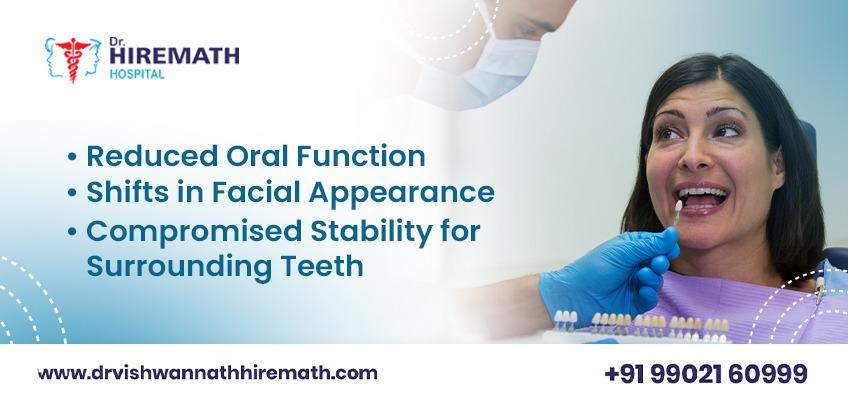 Dr. HIREMATH HOSPITAL

• Reduced Oral Function
• Shifts in Facial Appearance
• Compromised Stability for Surrounding Teeth

www.drvishwannathhiremath.com

+91 99021 60999